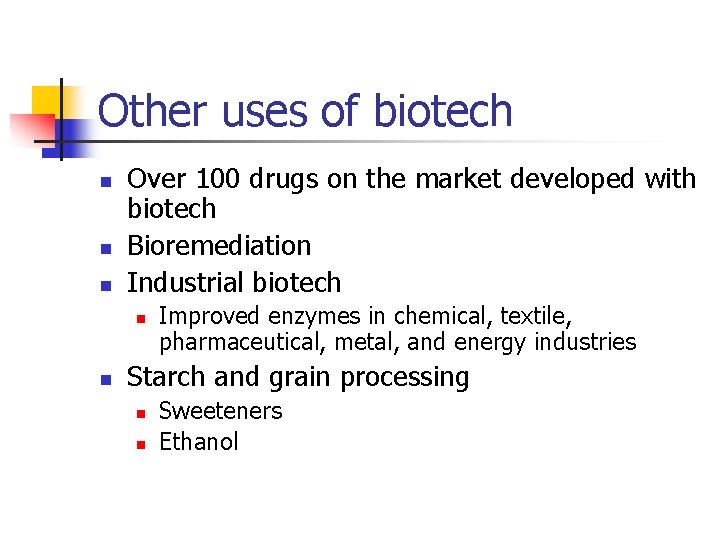 Other uses of biotech

- Over 100 drugs on the market developed with biotech
- Bioremediation
- Industrial biotech
  - Improved enzymes in chemical, textile, pharmaceutical, metal, and energy industries
- Starch and grain processing
  - Sweeteners
  - Ethanol